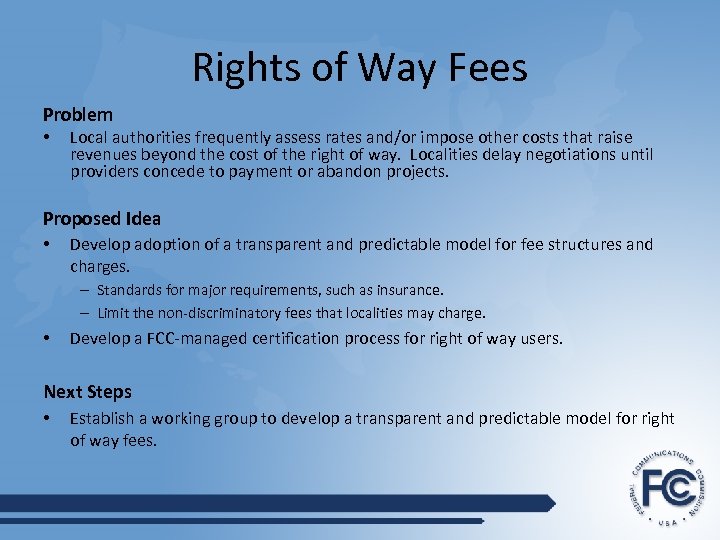 Rights of Way Fees

Problem

• Local authorities frequently assess rates and/or impose other costs that raise revenues beyond the cost of the right of way. Localities delay negotiations until providers concede to payment or abandon projects.

Proposed Idea

• Develop adoption of a transparent and predictable model for fee structures and charges.
  – Standards for major requirements, such as insurance.
  – Limit the non-discriminatory fees that localities may charge.
• Develop a FCC-managed certification process for right of way users.

Next Steps

• Establish a working group to develop a transparent and predictable model for right of way fees.

FEDERAL COMMUNICATIONS COMMISSION
FCC
USA